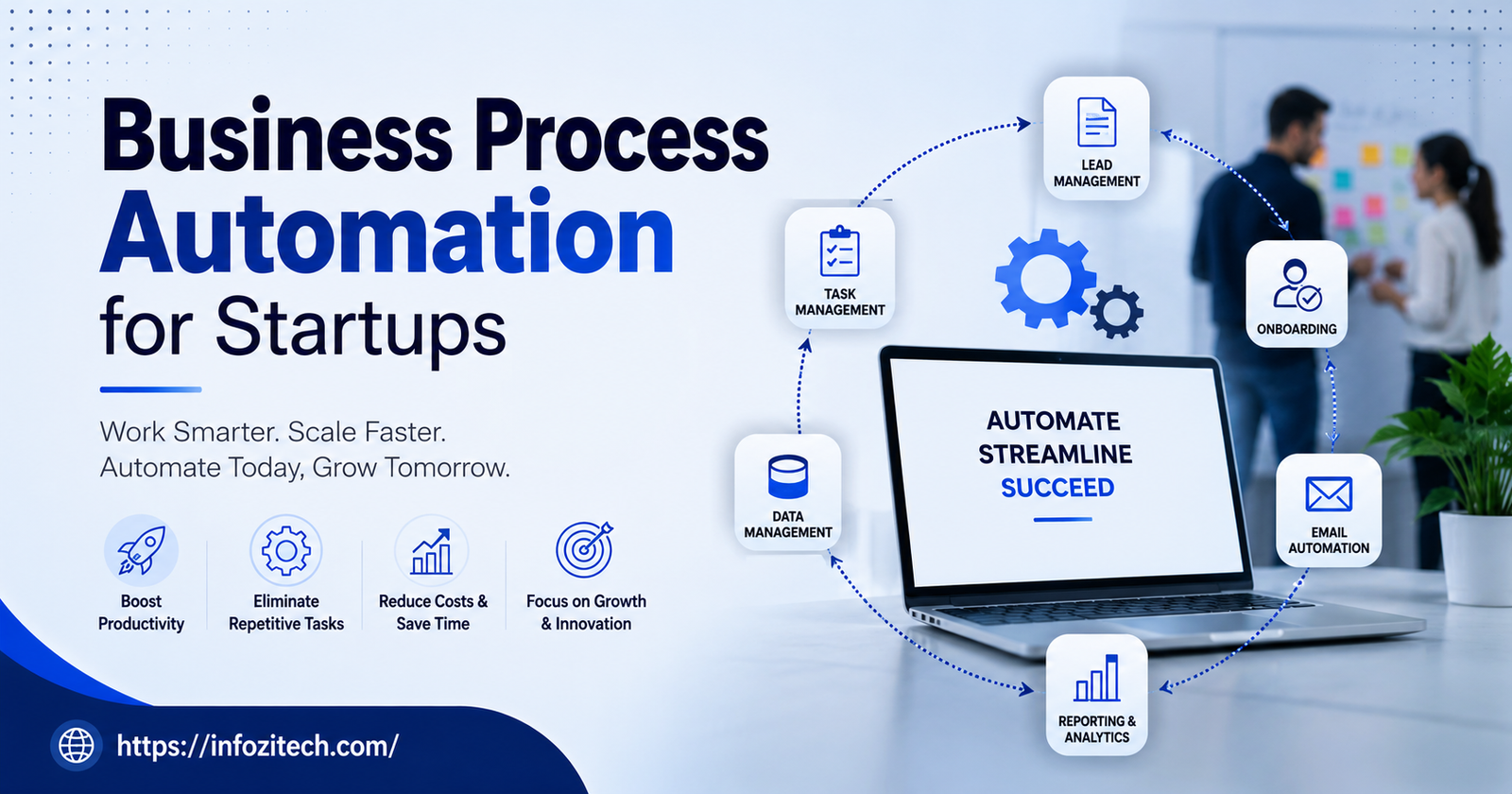 Business Process Automation for Startups

Work Smarter. Scale Faster.
Automate Today, Grow Tomorrow.

Boost Productivity

Eliminate Repetitive Tasks

Reduce Costs & Save Time

Focus on Growth & Innovation

https://infozitech.com/

LEAD MANAGEMENT

TASK MANAGEMENT

ONBOARDING

DATA MANAGEMENT

AUTOMATE
STREAMLINE
SUCCEED

EMAIL AUTOMATION

REPORTING & ANALYTICS